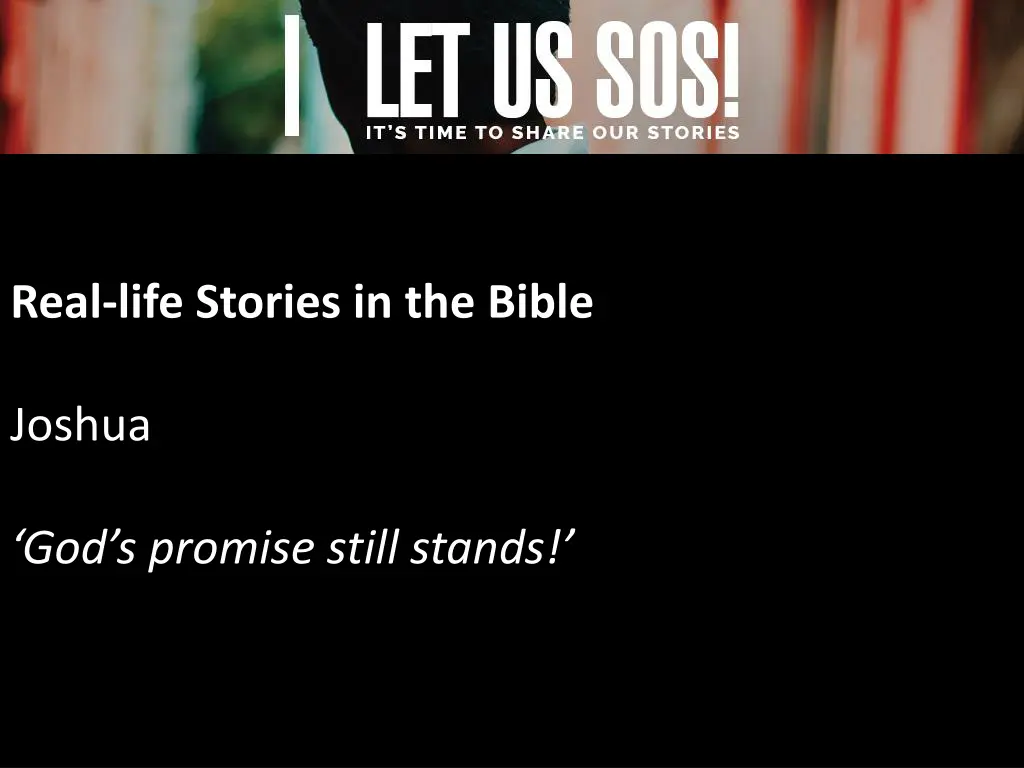 LET US SOS!
IT'S TIME TO SHARE OUR STORIES

Real-life Stories in the Bible

Joshua

‘God’s promise still stands!’